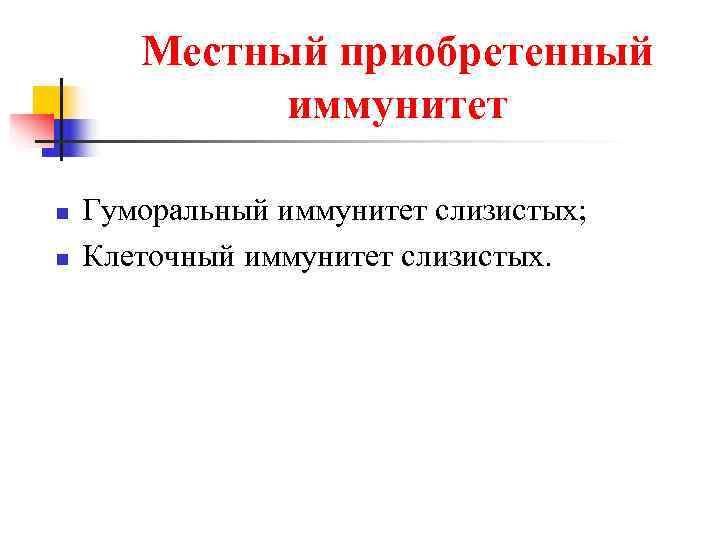 Местный приобретенный иммунитет

Гуморальный иммунитет слизистых;

Клеточный иммунитет слизистых.